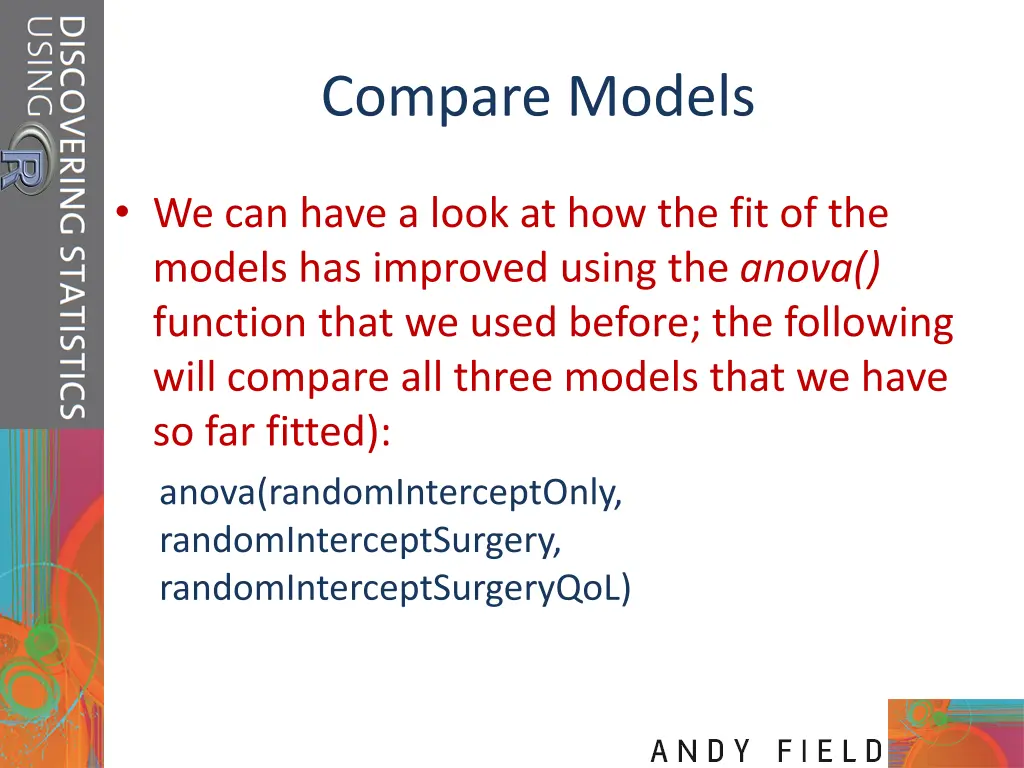 DISCOVERING STATISTICS USING R

Compare Models

• We can have a look at how the fit of the models has improved using the anova() function that we used before; the following will compare all three models that we have so far fitted):

anova(randomInterceptOnly, randomInterceptSurgery, randomInterceptSurgeryQoL)

ANDY FIELD